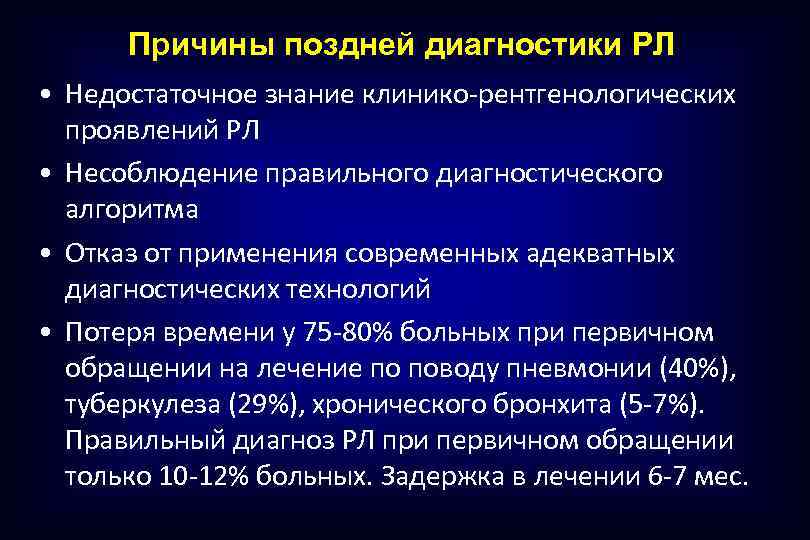 Причины поздней диагностики РЛ

• Недостаточное знание клинико-рентгенологических проявлений РЛ

• Несоблюдение правильного диагностического алгоритма

• Отказ от применения современных адекватных диагностических технологий

• Потеря времени у 75-80% больных при первичном обращении на лечение по поводу пневмонии (40%), туберкулеза (29%), хронического бронхита (5-7%). Правильный диагноз РЛ при первичном обращении только 10-12% больных. Задержка в лечении 6-7 мес.